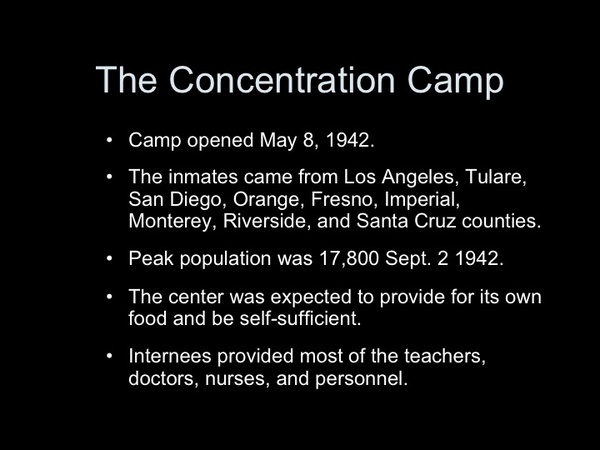 The Concentration Camp

• Camp opened May 8, 1942.

• The inmates came from Los Angeles, Tulare, San Diego, Orange, Fresno, Imperial, Monterey, Riverside, and Santa Cruz counties.

• Peak population was 17,800 Sept. 2 1942.

• The center was expected to provide for its own food and be self-sufficient.

• Internees provided most of the teachers, doctors, nurses, and personnel.